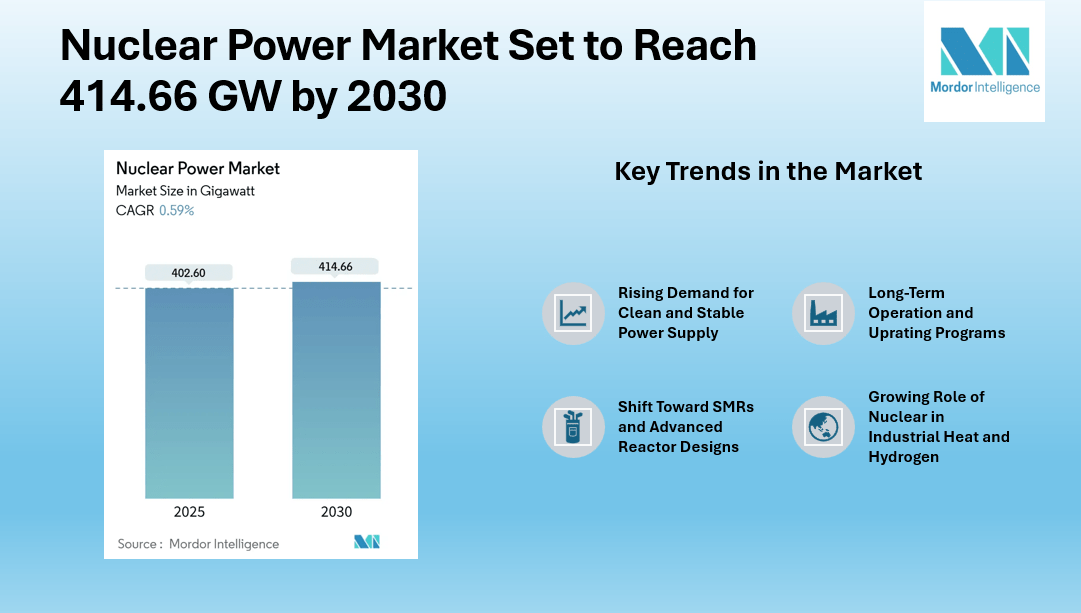 Nuclear Power Market Set to Reach 414.66 GW by 2030

Mordor Intelligence

Nuclear Power Market
Market Size in Gigawatt
CAGR 0.59%

402.60
414.66

2025
2030

Source : Mordor Intelligence

Key Trends in the Market

Rising Demand for Clean and Stable Power Supply

Long-Term Operation and Uprating Programs

Shift Toward SMRs and Advanced Reactor Designs

Growing Role of Nuclear in Industrial Heat and Hydrogen